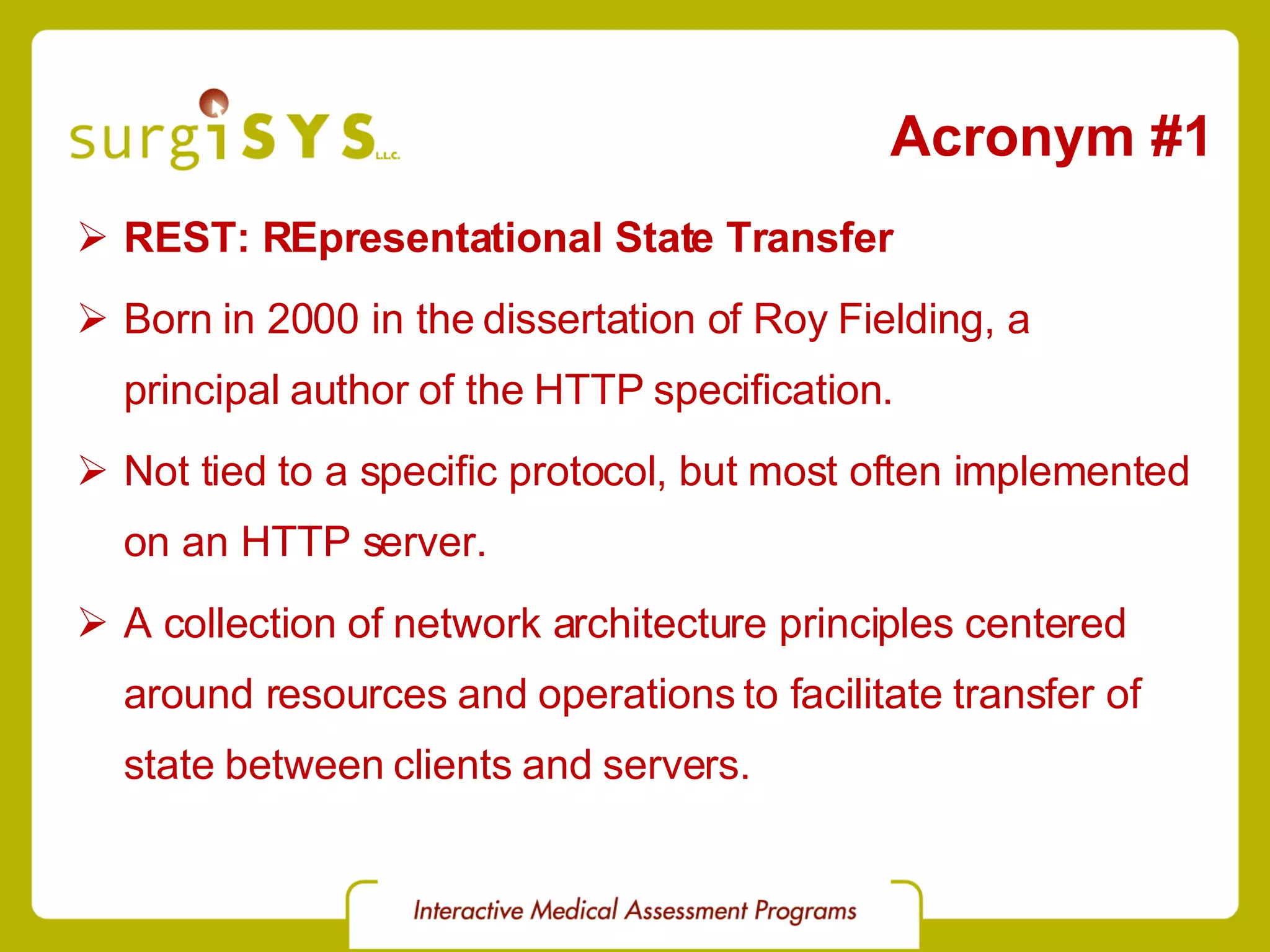 surgiSYS L.L.C.

Acronym #1

➢ REST: REpresentational State Transfer

➢ Born in 2000 in the dissertation of Roy Fielding, a principal author of the HTTP specification.

➢ Not tied to a specific protocol, but most often implemented on an HTTP server.

➢ A collection of network architecture principles centered around resources and operations to facilitate transfer of state between clients and servers.

Interactive Medical Assessment Programs